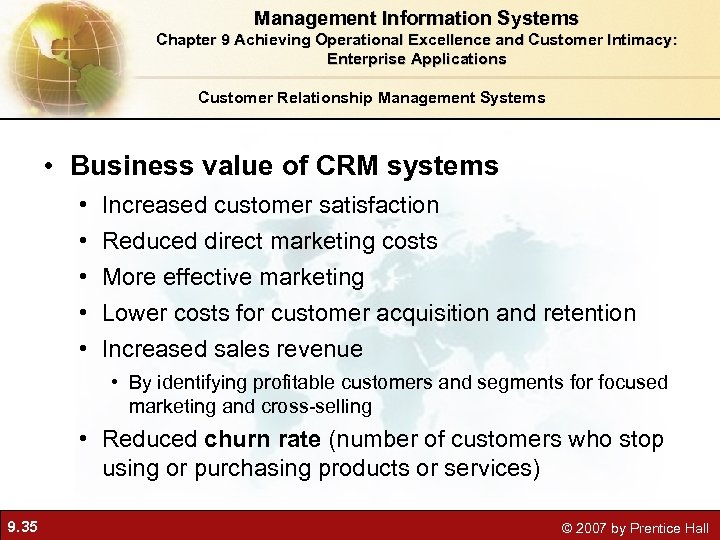 Management Information Systems
Chapter 9 Achieving Operational Excellence and Customer Intimacy: Enterprise Applications

Customer Relationship Management Systems

• Business value of CRM systems
• Increased customer satisfaction
• Reduced direct marketing costs
• More effective marketing
• Lower costs for customer acquisition and retention
• Increased sales revenue
• By identifying profitable customers and segments for focused marketing and cross-selling
• Reduced churn rate (number of customers who stop using or purchasing products or services)

9.35

© 2007 by Prentice Hall